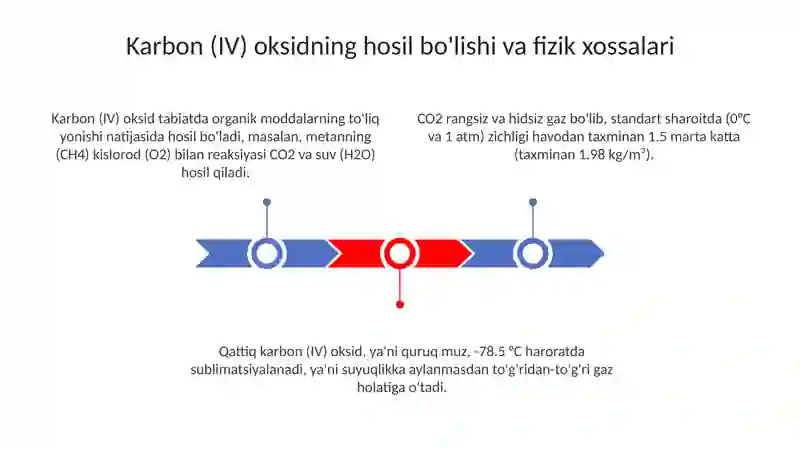 Karbon (IV) oksidning hosil bo'lishi va fizik xossalari

Karbon (IV) oksid tabiatda organik moddalarning to'liq yonishi natijasida hosil bo'ladi, masalan, metanning (CH4) kislorod (O2) bilan reaksiyasi CO2 va suv (H2O) hosil qiladi.

CO2 rangsiz va hidsiz gaz bo'lib, standart sharoitda (0°C va 1 atm) zichligi havodan taxminan 1.5 marta katta (taxminan 1.98 kg/m³).

Qattiq karbon (IV) oksid, ya'ni quruq muz, -78.5 °C haroratda sublimatsiyalanadi, ya'ni suyuqlikka aylanmasdan to'g'ridan-to'g'ri gaz holatiga o'tadi.